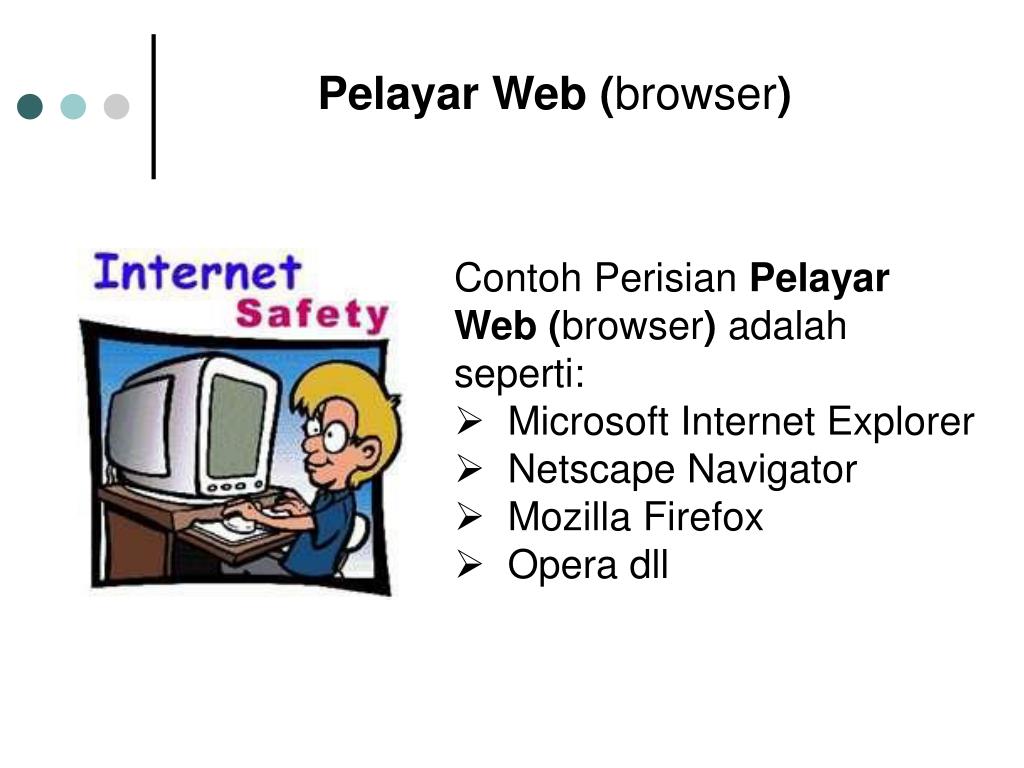 Pelayar Web (browser)

Internet Safety

Contoh Perisian Pelayar Web (browser) adalah seperti:
➢ Microsoft Internet Explorer
➢ Netscape Navigator
➢ Mozilla Firefox
➢ Opera dll